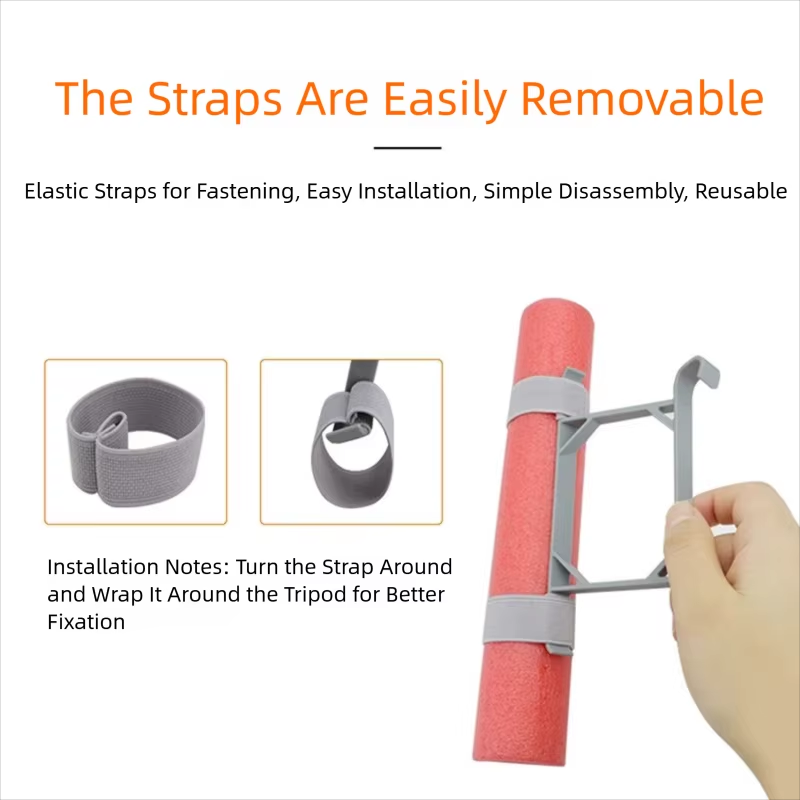 The Straps Are Easily Removable

Elastic Straps for Fastening, Easy Installation, Simple Disassembly, Reusable

Installation Notes: Turn the Strap Around and Wrap It Around the Tripod for Better Fixation